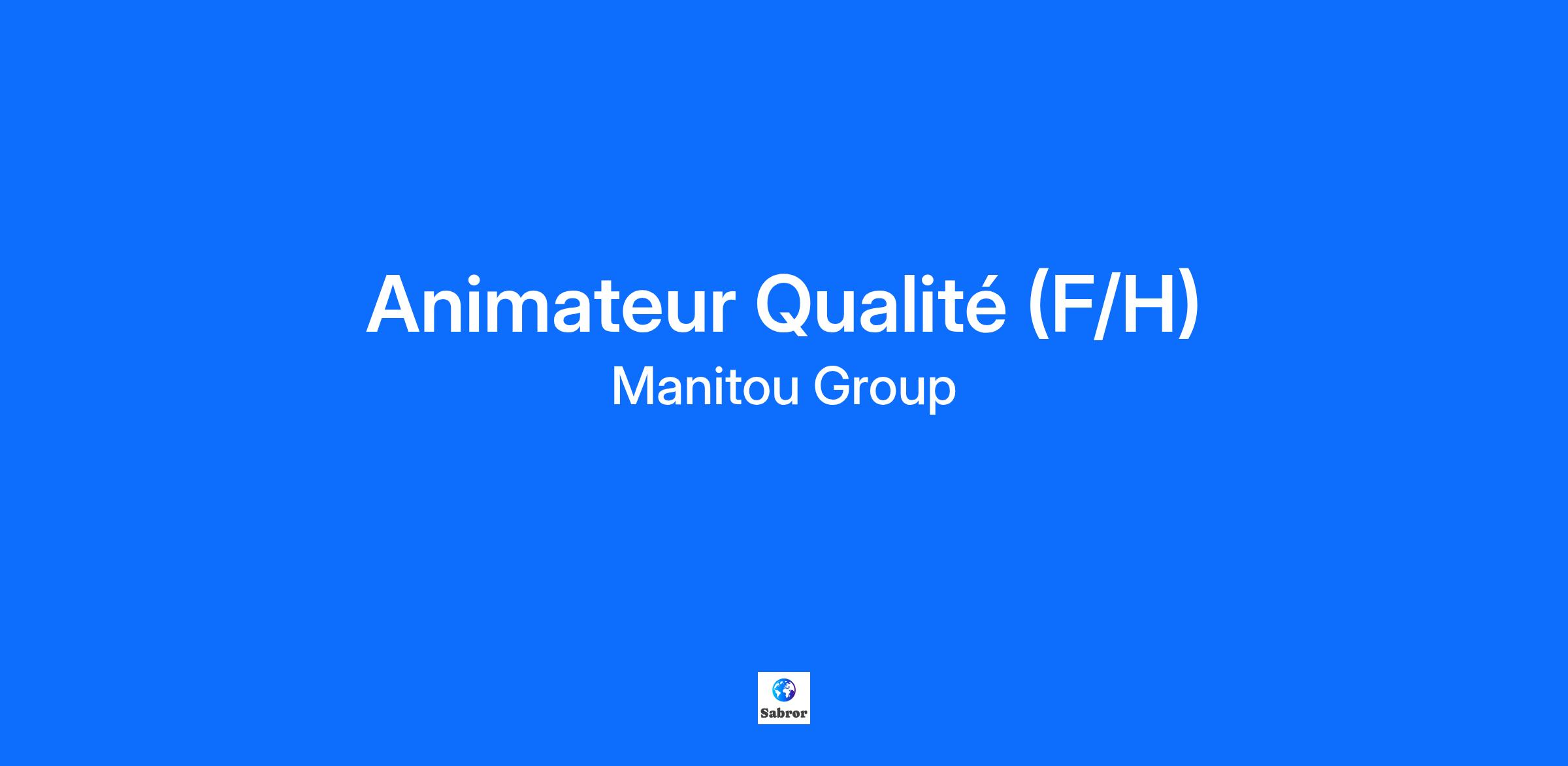 Animateur Qualité (F/H)

Manitou Group

Sabror